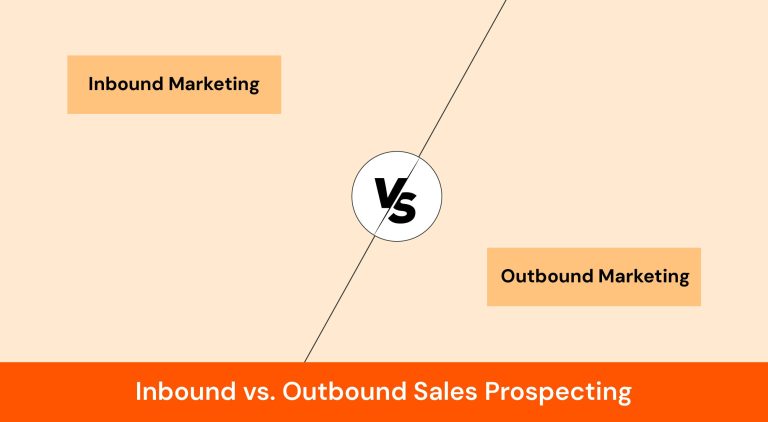 Inbound Marketing

VS

Outbound Marketing

Inbound vs. Outbound Sales Prospecting